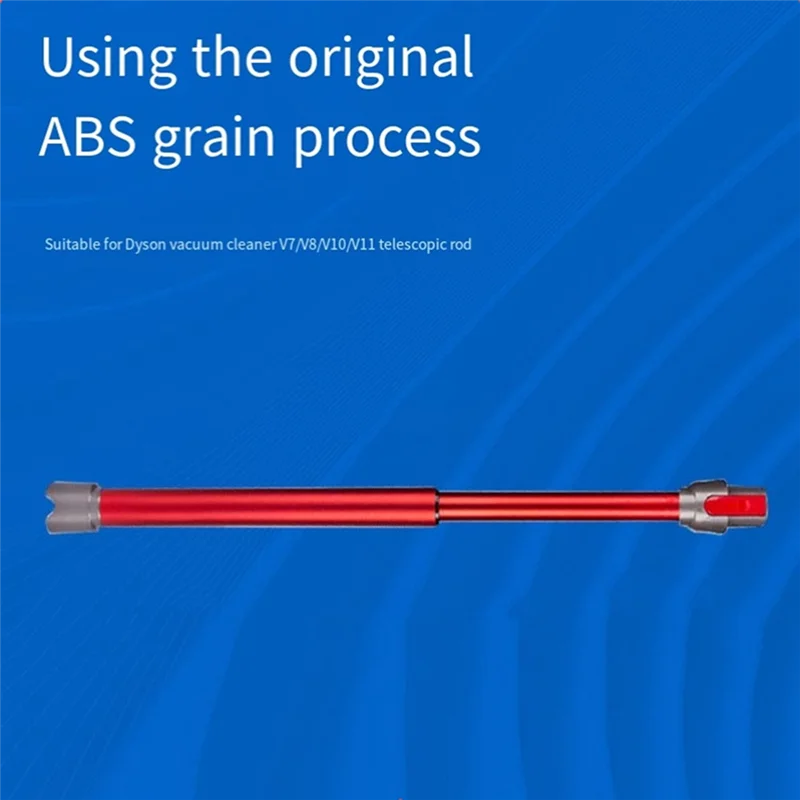 Using the original ABS grain process

Suitable for Dyson vacuum cleaner V7/V8/V10/V11 telescopic rod